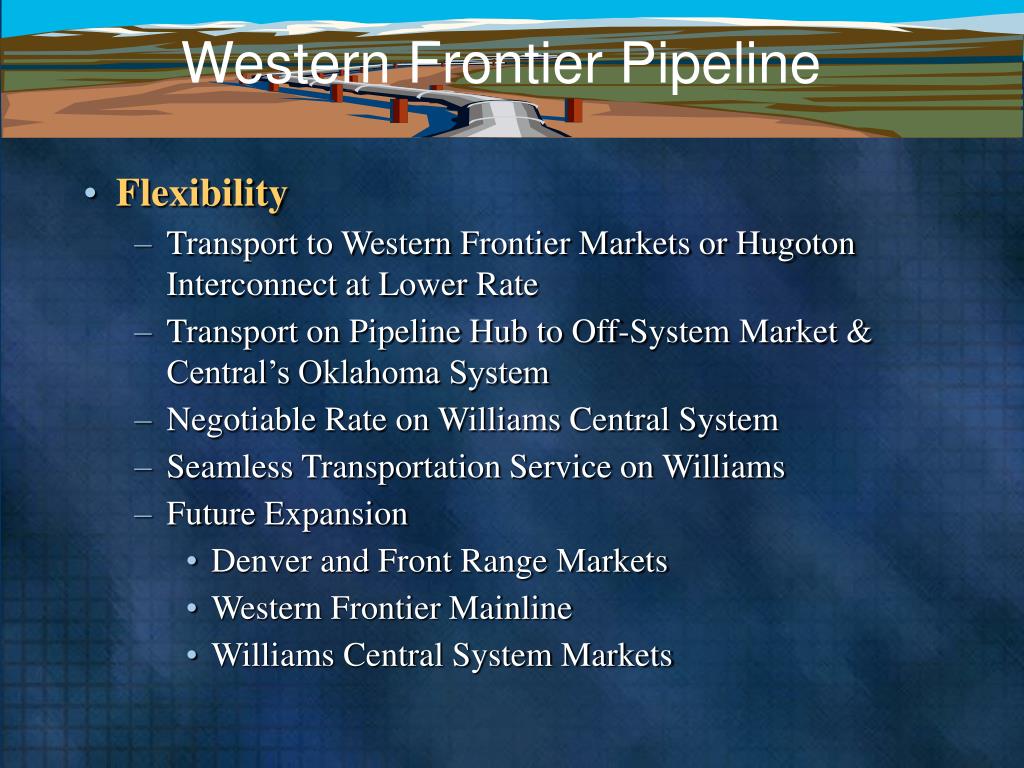 Western Frontier Pipeline

• Flexibility
– Transport to Western Frontier Markets or Hugoton Interconnect at Lower Rate
– Transport on Pipeline Hub to Off-System Market & Central’s Oklahoma System
– Negotiable Rate on Williams Central System
– Seamless Transportation Service on Williams
– Future Expansion
• Denver and Front Range Markets
• Western Frontier Mainline
• Williams Central System Markets